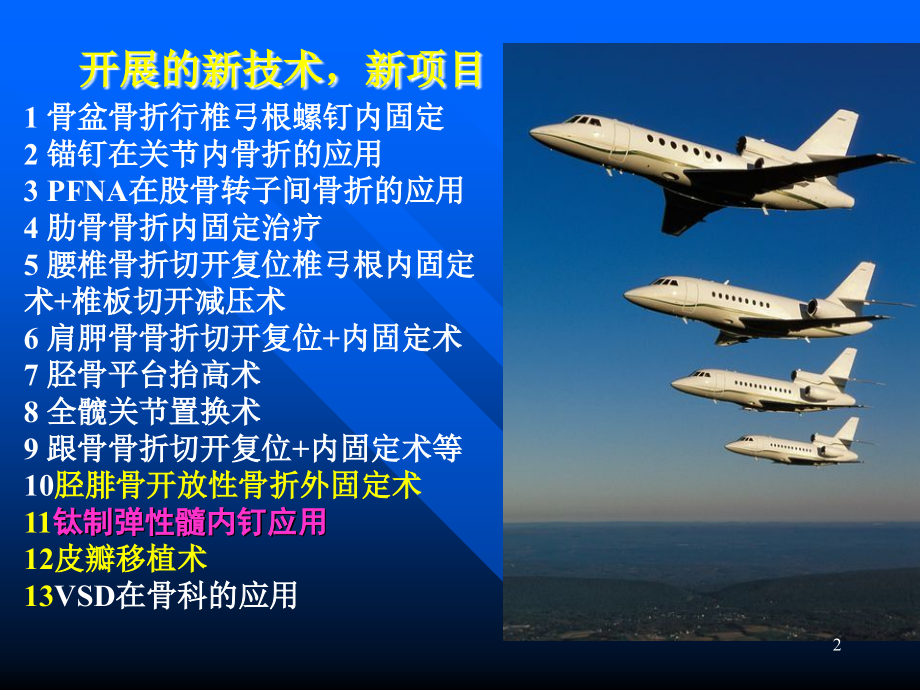 开展的新技术，新项目

1 骨盆骨折行椎弓根螺钉内固定
2 锚钉在关节内骨折的应用
3 PFNA在股骨转子间骨折的应用
4 肋骨骨折内固定治疗
5 腰椎骨折切开复位椎弓根内固定术+椎板切开减压术
6 肩胛骨骨折切开复位+内固定术
7 胫骨平台抬高术
8 全髋关节置换术
9 跟骨骨折切开复位+内固定术等
10胫腓骨开放性骨折外固定术
11钛制弹性髓内钉应用
12皮瓣移植术
13VSD在骨科的应用

2